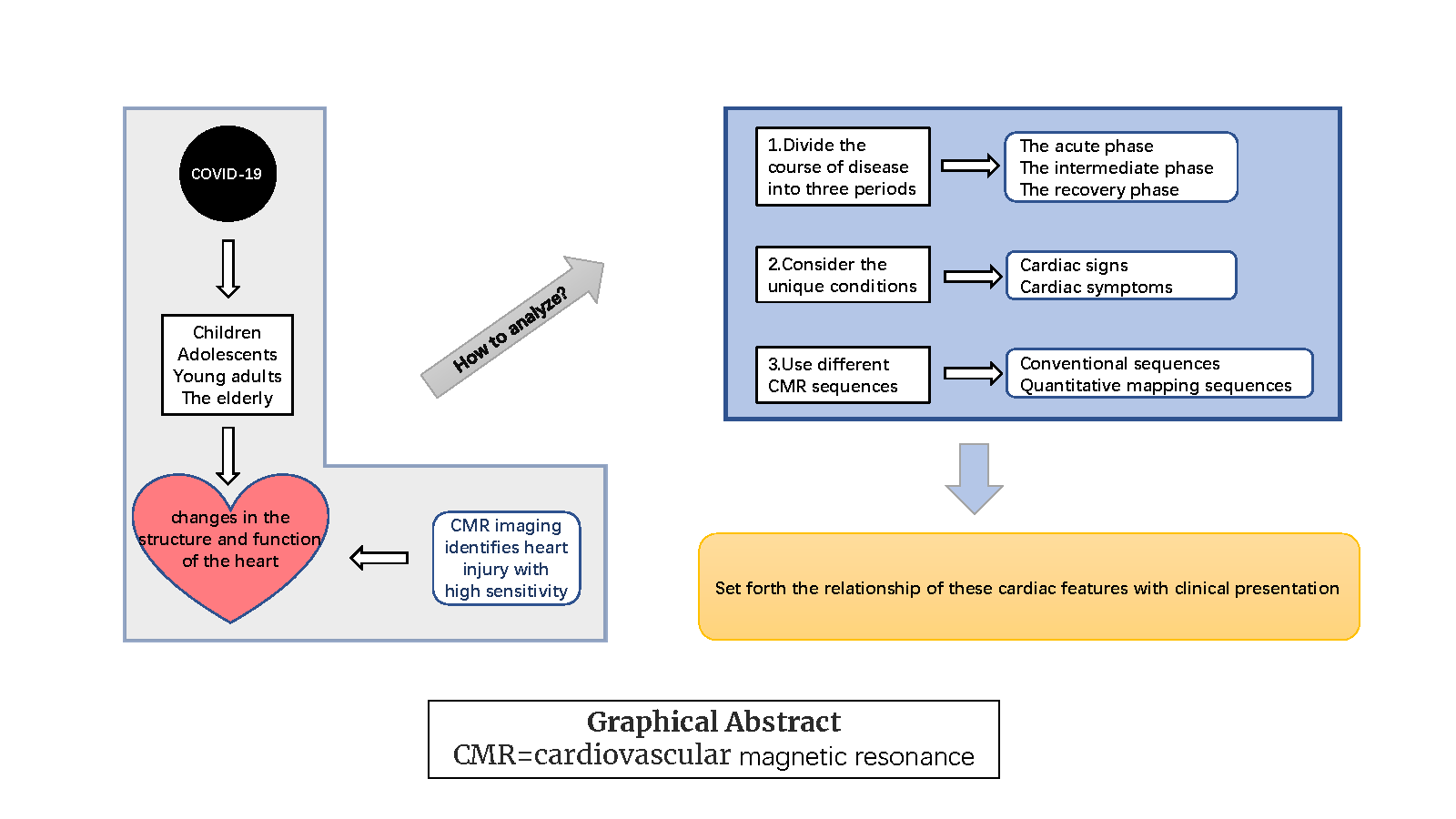 COVID-19

Children
Adolescents
Young adults
The elderly

changes in the structure and function of the heart

CMR imaging identifies heart injury with high sensitivity

How to analyze?

1.Divide the course of disease into three periods

The acute phase
The intermediate phase
The recovery phase

2.Consider the unique conditions

Cardiac signs
Cardiac symptoms

3.Use different CMR sequences

Conventional sequences
Quantitative mapping sequences

Set forth the relationship of these cardiac features with clinical presentation

Graphical Abstract
CMR=cardiovascular magnetic resonance